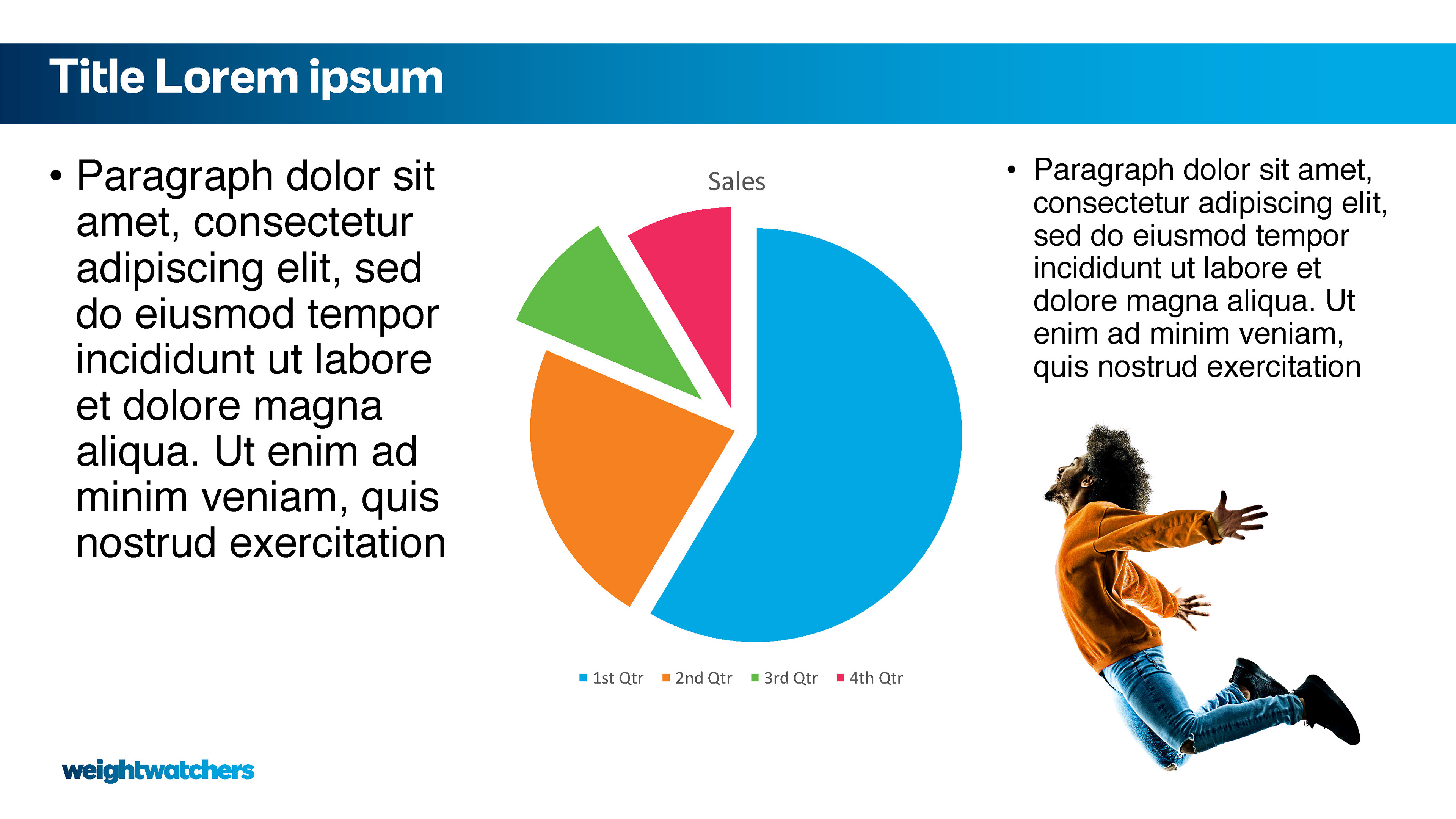 Title Lorem ipsum

• Paragraph dolor sit amet, consectetur adipiscing elit, sed do eiusmod tempor incididunt ut labore et dolore magna aliqua. Ut enim ad minim veniam, quis nostrud exercitation

Sales

1st Qtr 2nd Qtr 3rd Qtr 4th Qtr

• Paragraph dolor sit amet, consectetur adipiscing elit, sed do eiusmod tempor incididunt ut labore et dolore magna aliqua. Ut enim ad minim veniam, quis nostrud exercitation

weightwatchers